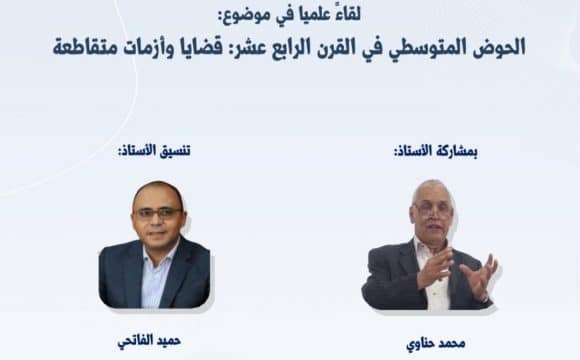 لقاءً علميا في موضوع:
الحوض المتوسطي في القرن الرابع عشر: قضايا وأزمات متقاطعة

بمشاركة الأستاذ:

محمد حناوي

تنسيق الأستاذ:

حميد الفاتحي